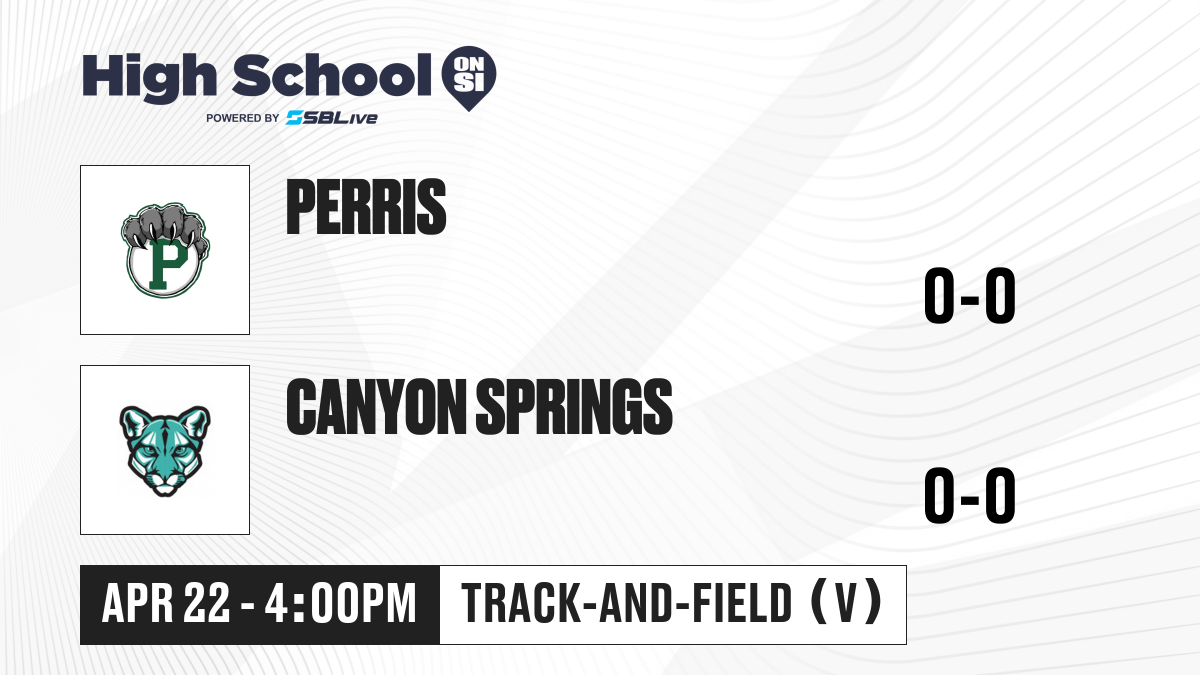 High School ON SI
POWERED BY SBLive

P

PERRIS

0-0

CANYON SPRINGS

0-0

APR 22 - 4:00PM

TRACK-AND-FIELD (V)